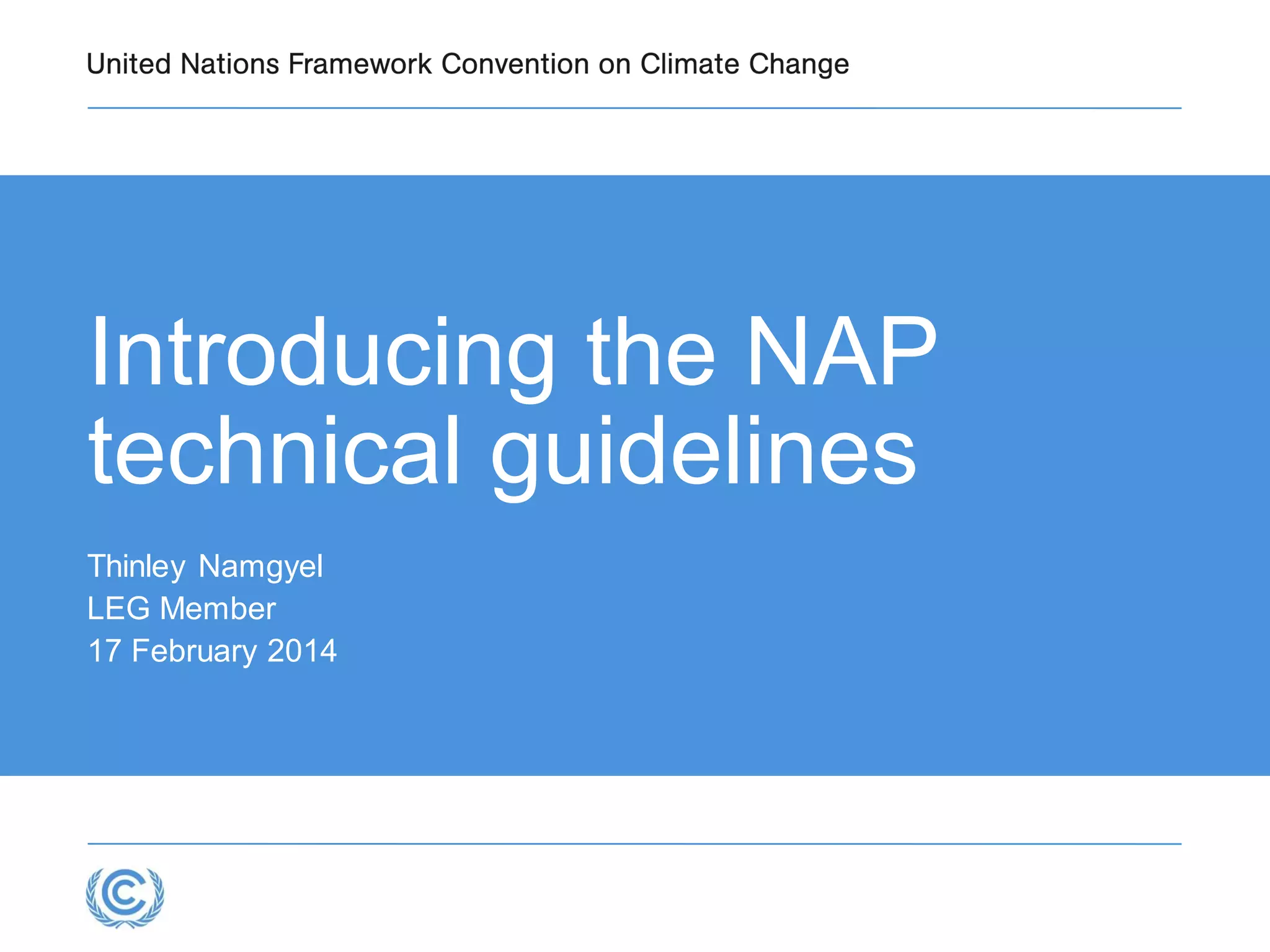 United Nations Framework Convention on Climate Change

Introducing the NAP technical guidelines

Thinley Namgyel
LEG Member
17 February 2014